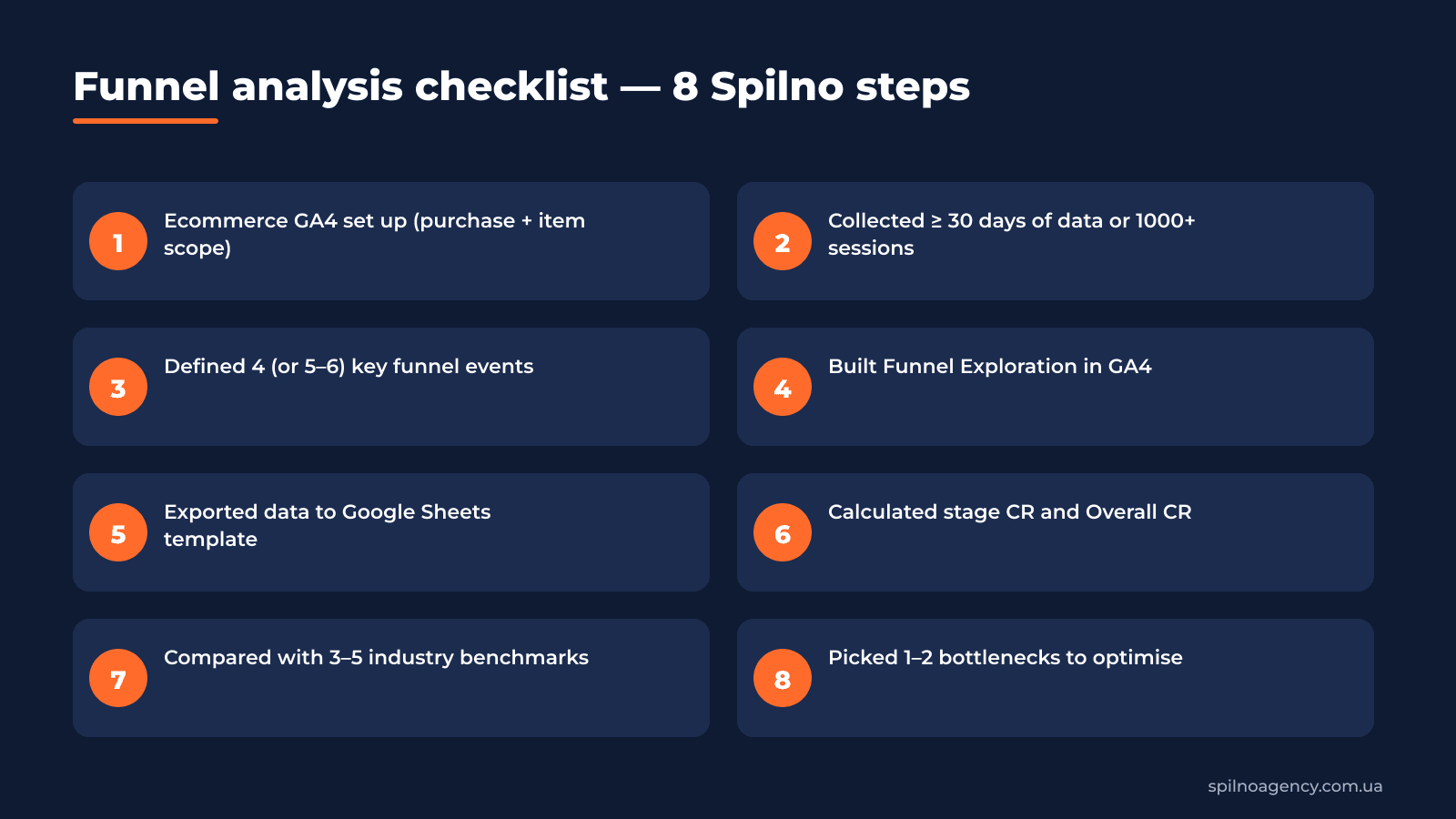 Funnel analysis checklist — 8 Spilno steps

1 Ecommerce GA4 set up (purchase + item scope)

2 Collected ≥ 30 days of data or 1000+ sessions

3 Defined 4 (or 5–6) key funnel events

4 Built Funnel Exploration in GA4

5 Exported data to Google Sheets template

6 Calculated stage CR and Overall CR

7 Compared with 3–5 industry benchmarks

8 Picked 1–2 bottlenecks to optimise

spilnoagency.com.ua